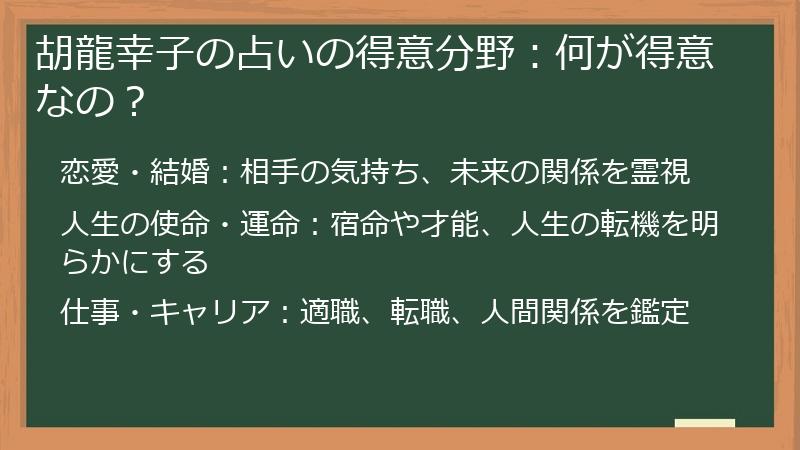 胡龍幸子の占いの得意分野：何が得意なの？

恋愛・結婚：相手の気持ち、未来の関係を霊視

人生の使命・運命：宿命や才能、人生の転機を明らかにする

仕事・キャリア：適職、転職、人間関係を鑑定